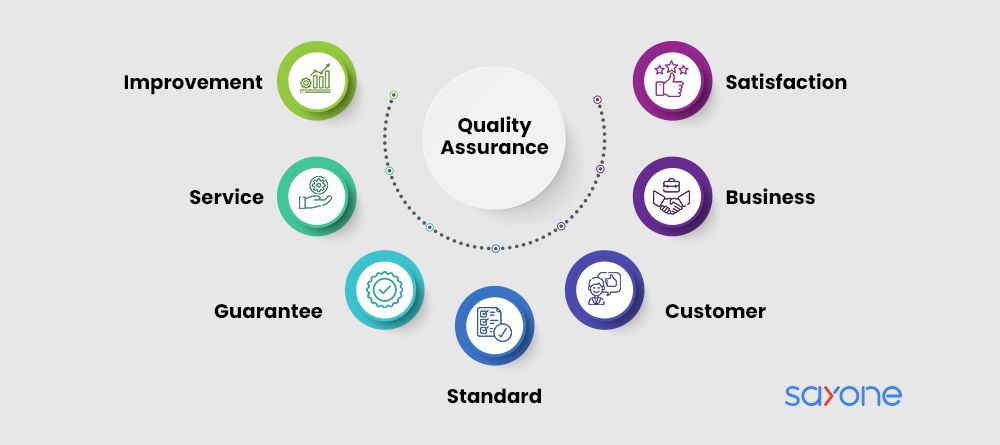 Quality Assurance

Improvement

Service

Guarantee

Standard

Customer

Business

Satisfaction

sayone